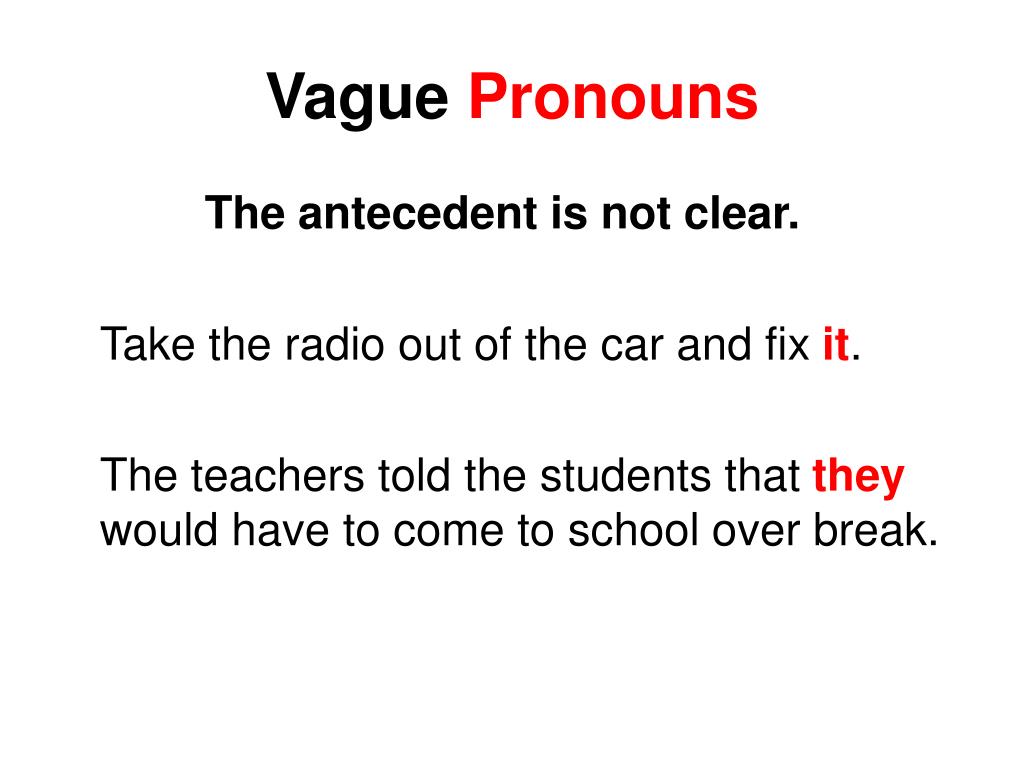 Vague Pronouns

The antecedent is not clear.

Take the radio out of the car and fix it.

The teachers told the students that they would have to come to school over break.